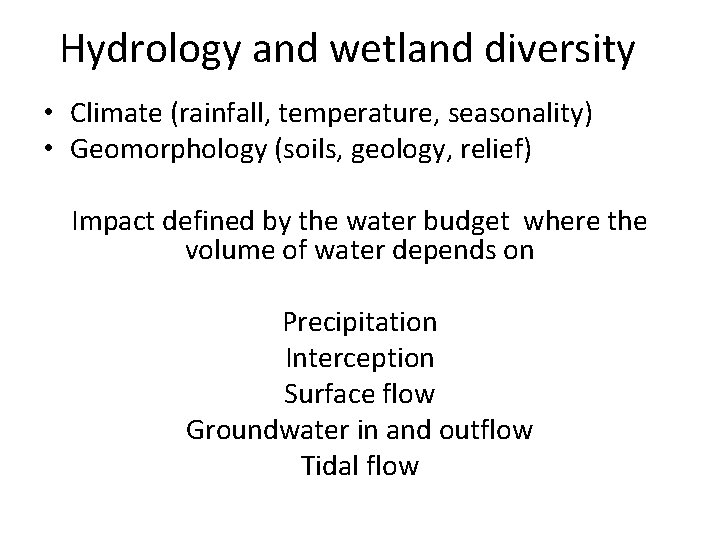 Hydrology and wetland diversity

• Climate (rainfall, temperature, seasonality)
• Geomorphology (soils, geology, relief)

Impact defined by the water budget where the volume of water depends on

Precipitation
Interception
Surface flow
Groundwater in and outflow
Tidal flow